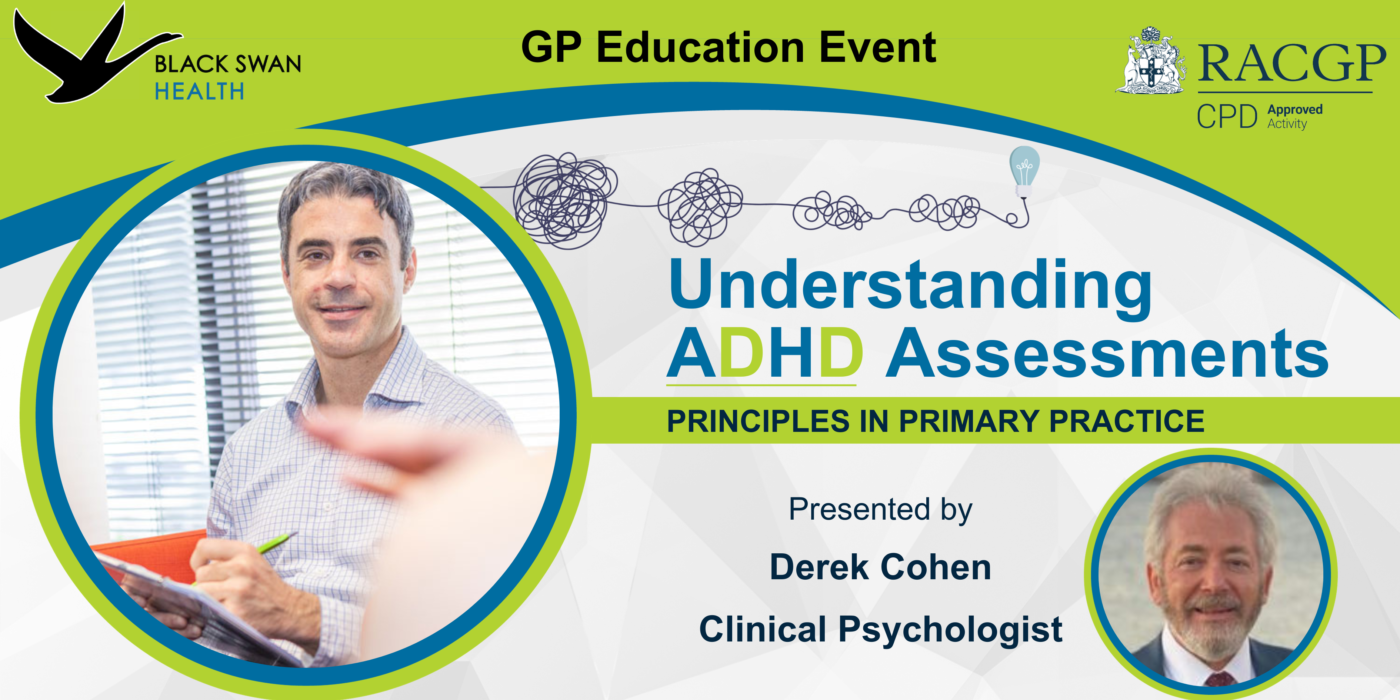 BLACK SWAN HEALTH

GP Education Event

RACGP
CPD Approved Activity

Understanding ADHD Assessments

PRINCIPLES IN PRIMARY PRACTICE

Presented by

Derek Cohen

Clinical Psychologist